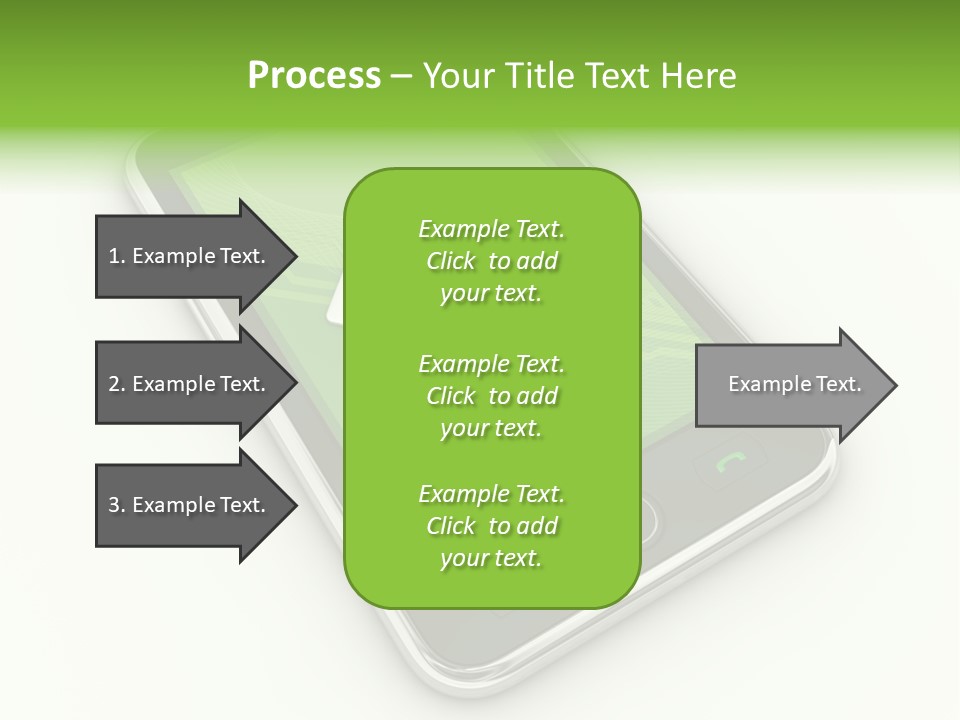 Process – Your Title Text Here

1. Example Text.

2. Example Text.

3. Example Text.

Example Text. Click to add your text.

Example Text. Click to add your text.

Example Text. Click to add your text.

Example Text.